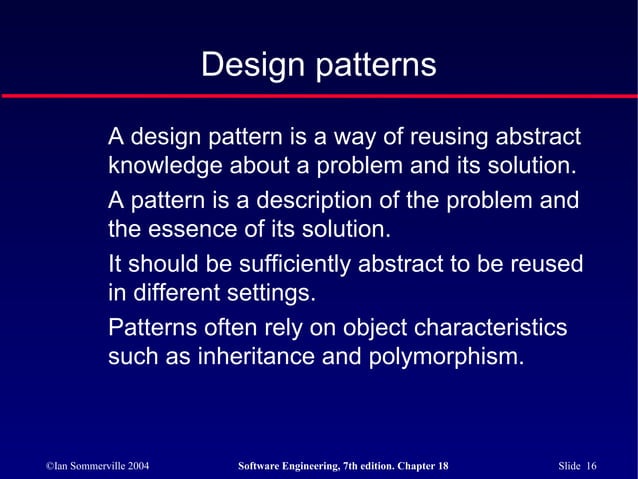 Design patterns

A design pattern is a way of reusing abstract knowledge about a problem and its solution.

A pattern is a description of the problem and the essence of its solution.

It should be sufficiently abstract to be reused in different settings.

Patterns often rely on object characteristics such as inheritance and polymorphism.

©Ian Sommerville 2004

Software Engineering, 7th edition. Chapter 18

Slide 16